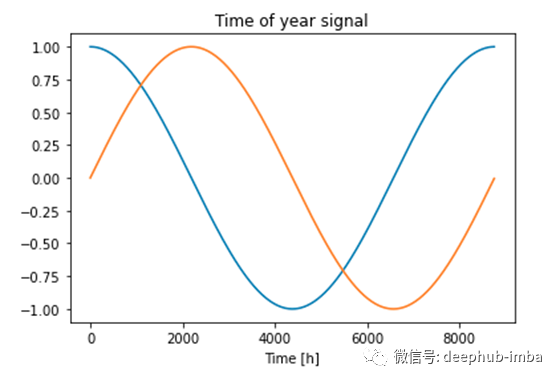 Time of year signal

1.00
0.75
0.50
0.25
0.00
−0.25
−0.50
−0.75
−1.00

0
2000
4000
6000
8000

Time [h]

微信号: deephub-imba